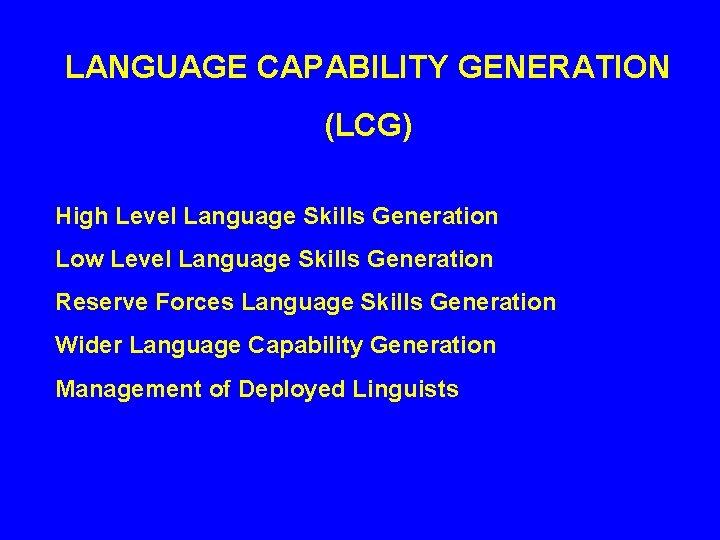 LANGUAGE CAPABILITY GENERATION

(LCG)

High Level Language Skills Generation

Low Level Language Skills Generation

Reserve Forces Language Skills Generation

Wider Language Capability Generation

Management of Deployed Linguists